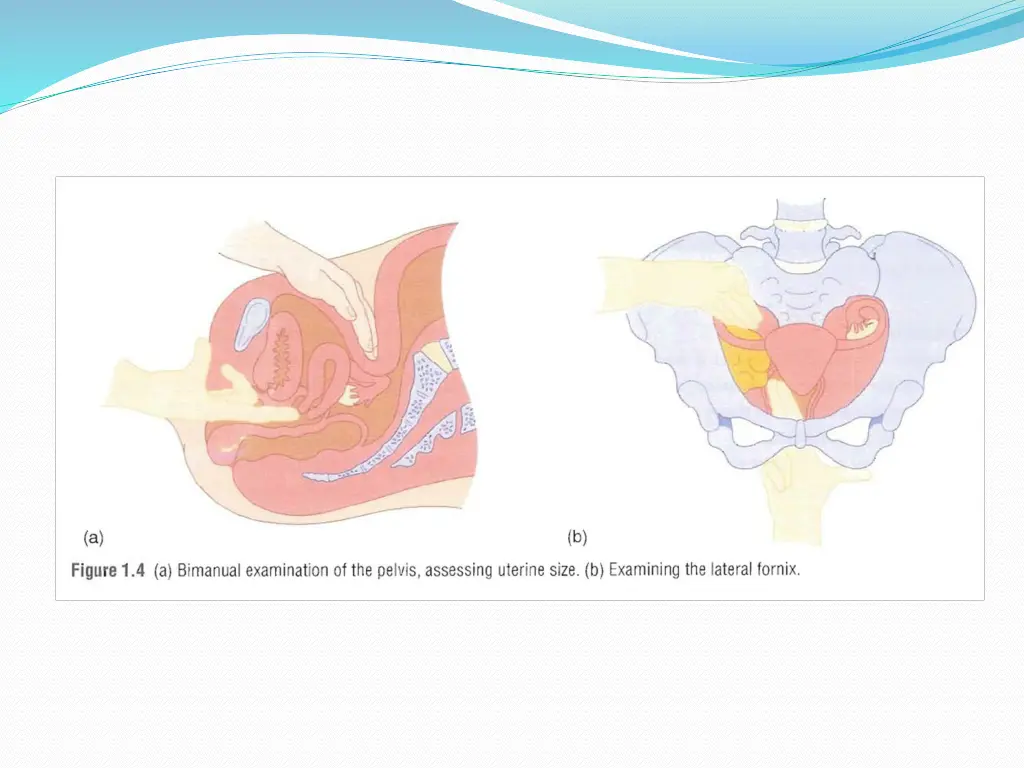 (a)

(b)

Figure 1.4 (a) Bimanual examination of the pelvis, assessing uterine size. (b) Examining the lateral fornix.